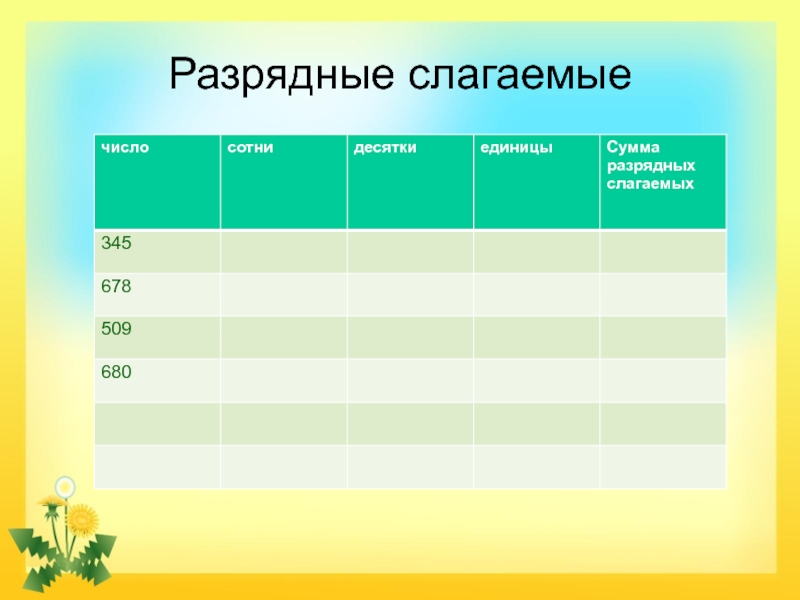 Разрядные слагаемые

| число | сотни | десятки | единицы | Сумма разрядных слагаемых |
|---|---|---|---|---|
| 345 | | | | |
| 678 | | | | |
| 509 | | | | |
| 680 | | | | |
| | | | | |
| | | | | |